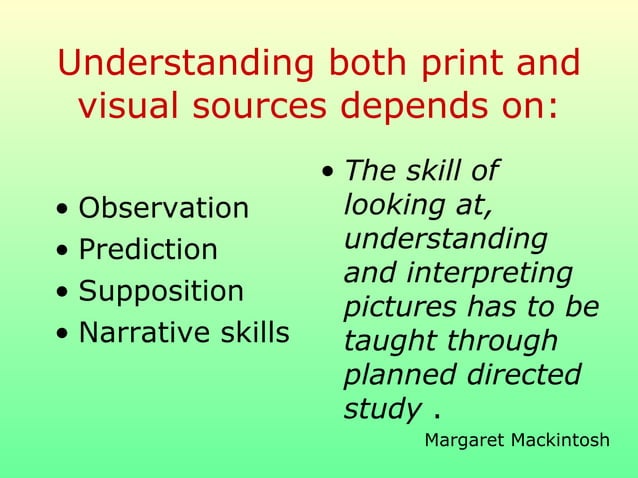 Understanding both print and visual sources depends on:

• Observation
• Prediction
• Supposition
• Narrative skills

• The skill of looking at, understanding and interpreting pictures has to be taught through planned directed study .

Margaret Mackintosh